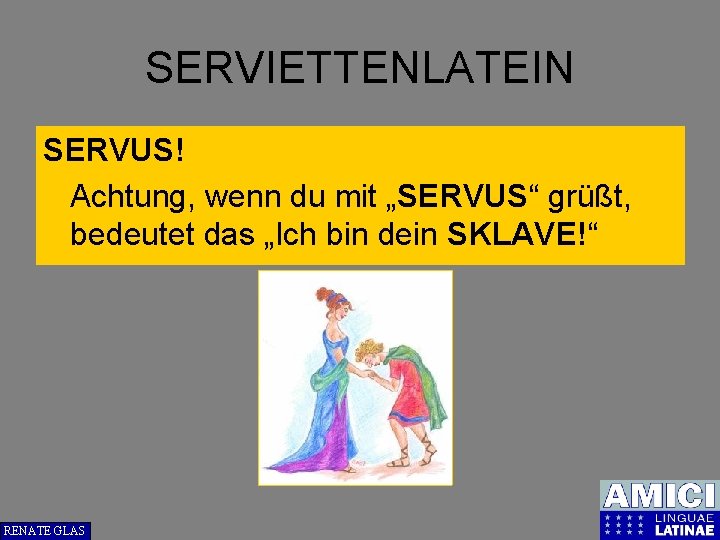 SERVIETTENLATEIN

SERVUS!

Achtung, wenn du mit „SERVUS“ grüßt, bedeutet das „Ich bin dein SKLAVE!“

RENATE GLAS

AMICI LINGUAE LATINAE